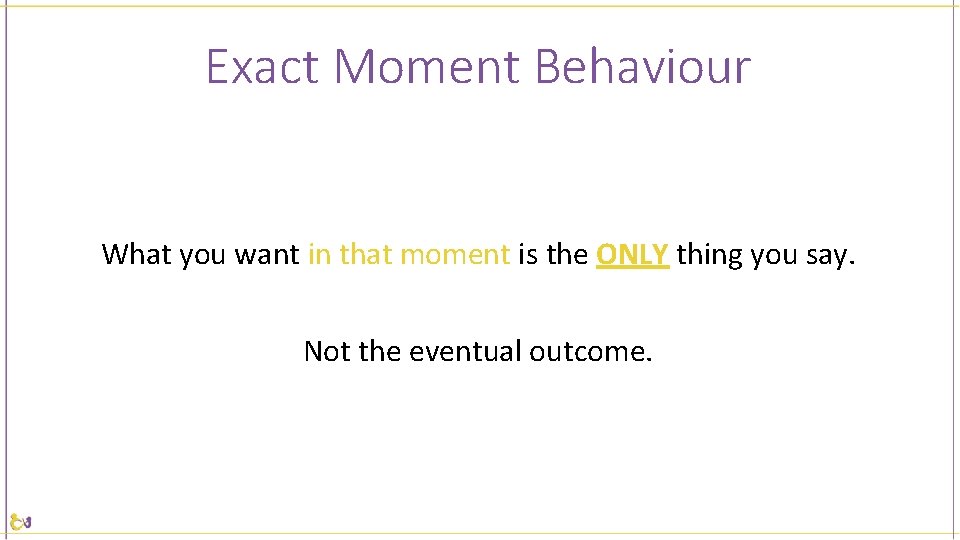 Exact Moment Behaviour

What you want in that moment is the ONLY thing you say.

Not the eventual outcome.